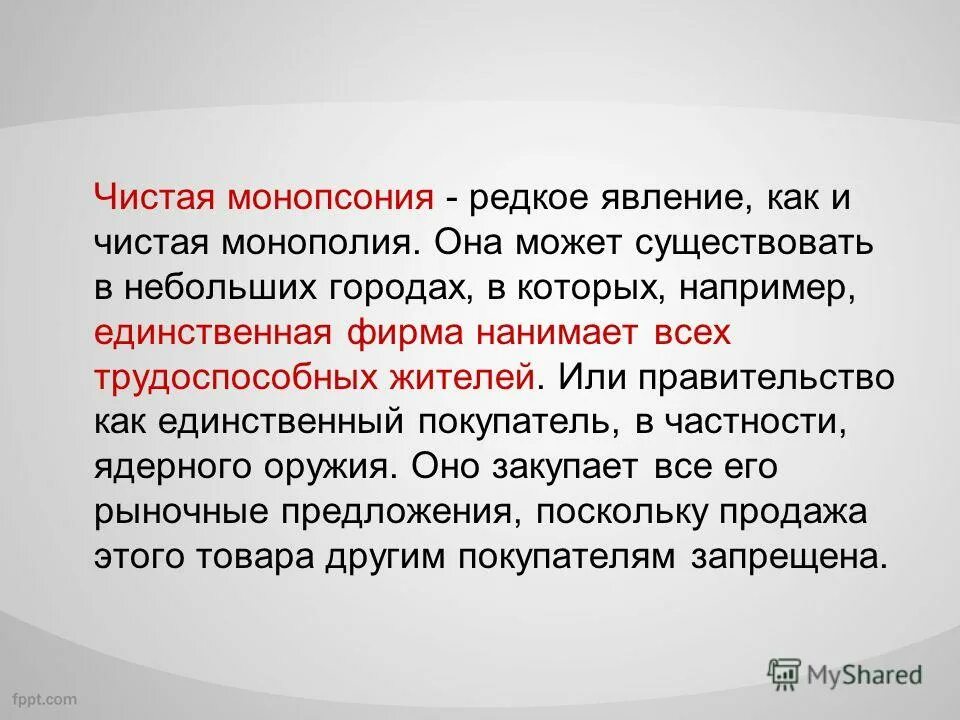 Чистая монопсония - редкое явление, как и чистая монополия. Она может существовать в небольших городах, в которых, например, единственная фирма нанимает всех трудоспособных жителей. Или правительство как единственный покупатель, в частности, ядерного оружия. Оно закупает все его рыночные предложения, поскольку продажа этого товара другим покупателям запрещена.

fppt.com

MyShared